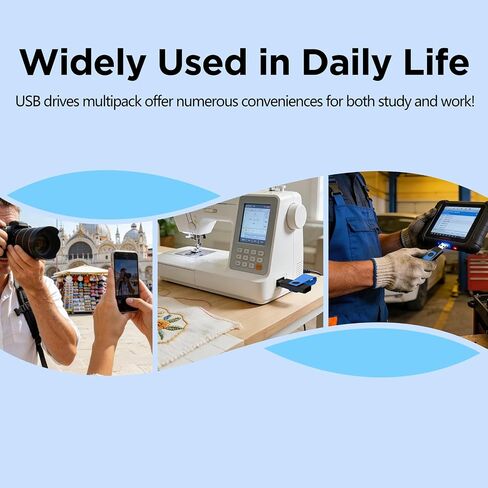 Widely Used in Daily Life

USB drives multipack offer numerous conveniences for both study and work!